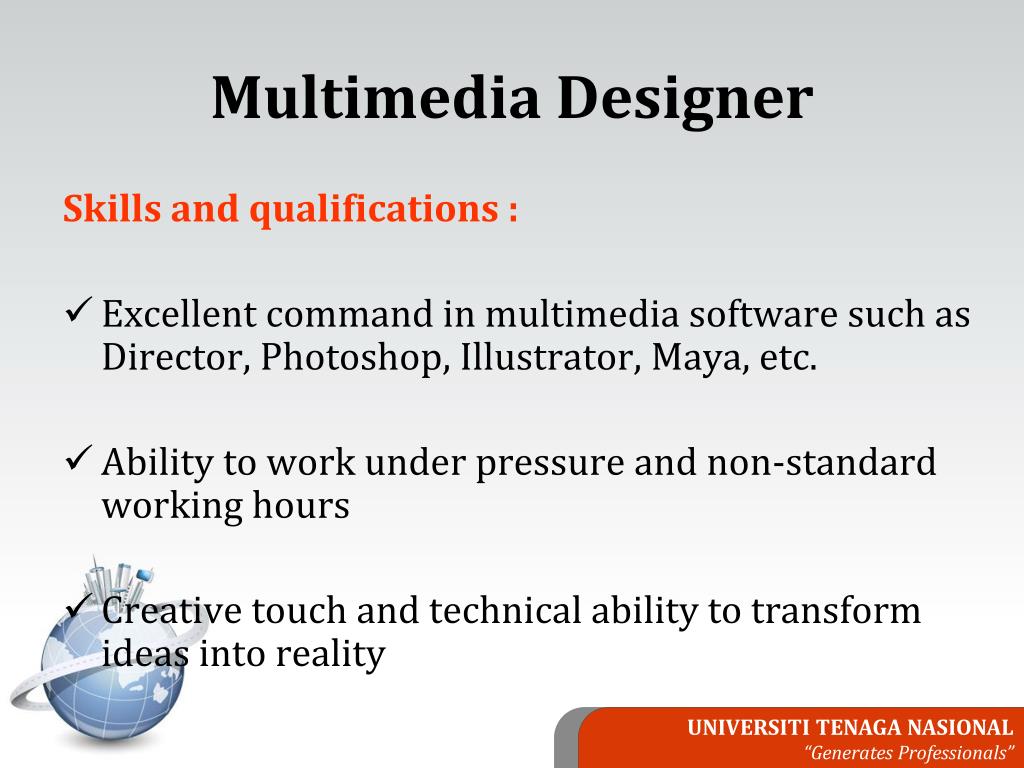 Multimedia Designer

Skills and qualifications :

✓ Excellent command in multimedia software such as Director, Photoshop, Illustrator, Maya, etc.

✓ Ability to work under pressure and non-standard working hours

✓ Creative touch and technical ability to transform ideas into reality

UNIVERSITI TENAGA NASIONAL
"Generates Professionals"